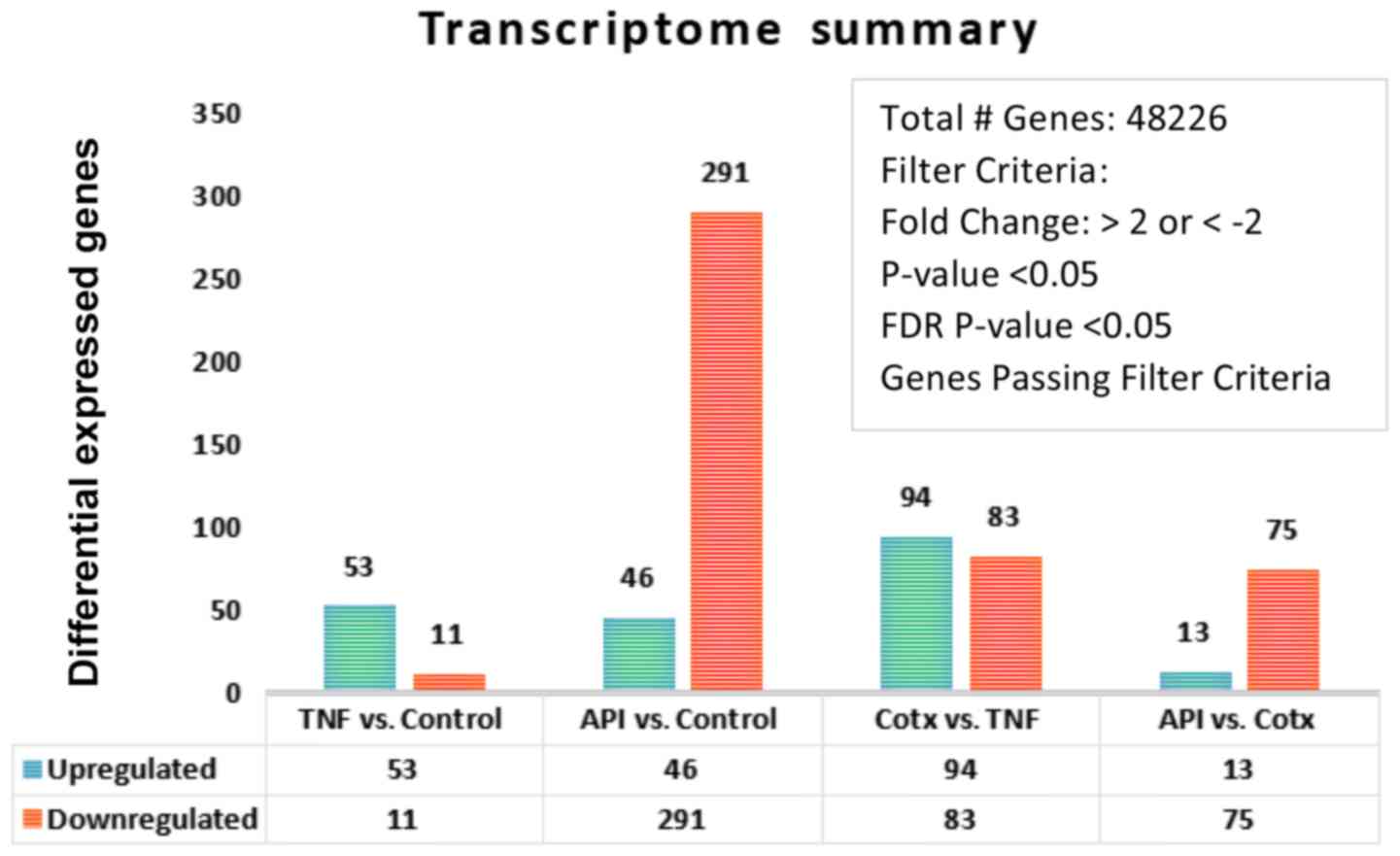 Transcriptome summary

Total # Genes: 48226
Filter Criteria:
Fold Change: > 2 or < -2
P-value <0.05
FDR P-value <0.05
Genes Passing Filter Criteria

Differential expressed genes

350
300
250
200
150
100
50
0

53
11
46
291
94
83
13
75

| | TNF vs. Control | API vs. Control | Cotx vs. TNF | API vs. Cotx |
|---|---|---|---|---|
| Upregulated | 53 | 46 | 94 | 13 |
| Downregulated | 11 | 291 | 83 | 75 |